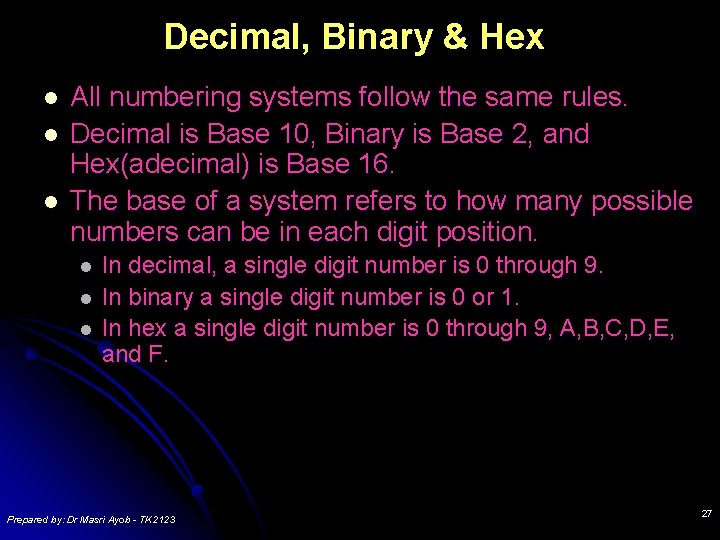 Decimal, Binary & Hex

- All numbering systems follow the same rules.
- Decimal is Base 10, Binary is Base 2, and Hex(adecimal) is Base 16.
- The base of a system refers to how many possible numbers can be in each digit position.
  - In decimal, a single digit number is 0 through 9.
  - In binary a single digit number is 0 or 1.
  - In hex a single digit number is 0 through 9, A,B,C,D,E, and F.

Prepared by: Dr Masri Ayob - TK2123

27